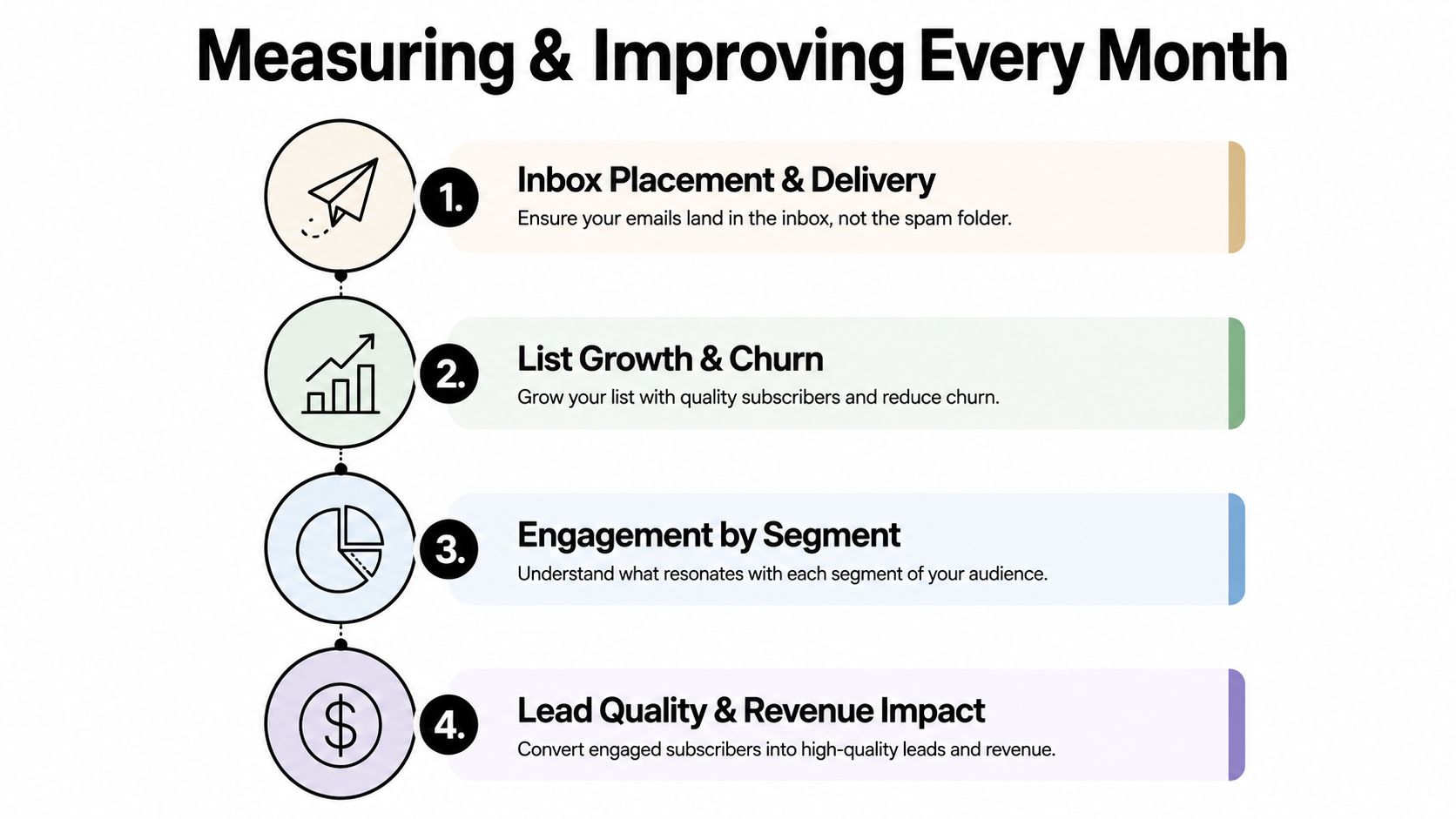 Measuring & Improving Every Month

1.
Inbox Placement & Delivery
Ensure your emails land in the inbox, not the spam folder.

2.
List Growth & Churn
Grow your list with quality subscribers and reduce churn.

3.
Engagement by Segment
Understand what resonates with each segment of your audience.

4.
Lead Quality & Revenue Impact
Convert engaged subscribers into high-quality leads and revenue.